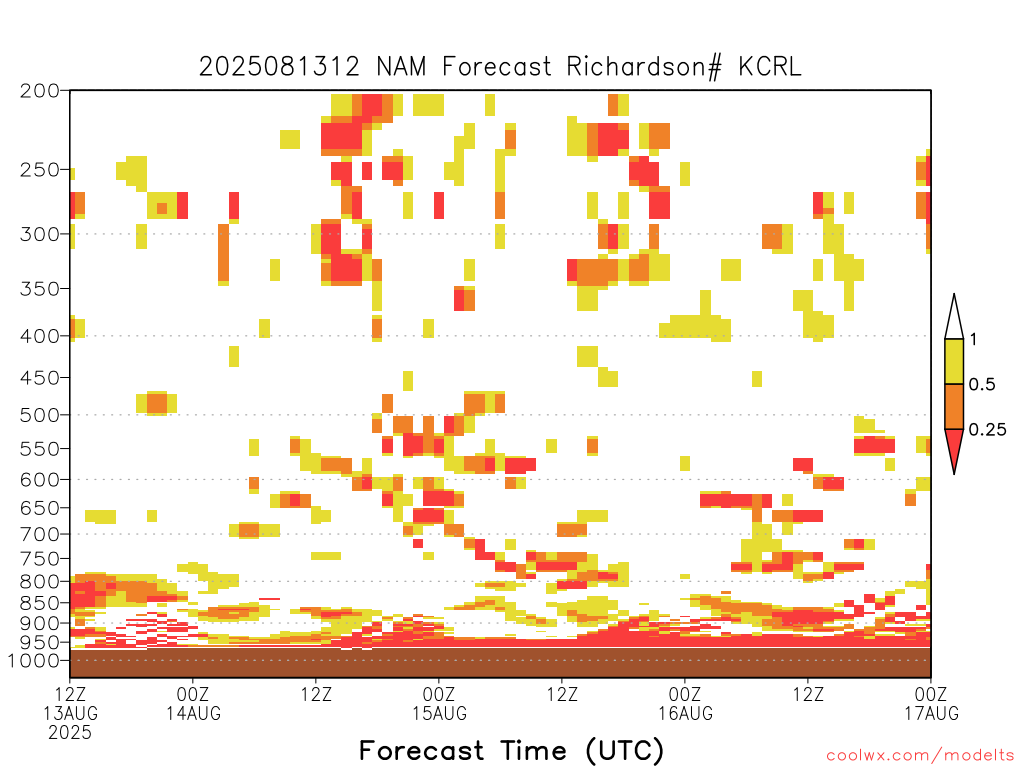 2025081312 NAM Forecast Richardson# KCRL

200
250
300
350
400
450
500
550
600
650
700
750
800
850
900
950
1000

1
0.5
0.25

12Z
13AUG
2025
00Z
14AUG
12Z
00Z
15AUG
12Z
00Z
16AUG
12Z
00Z
17AUG

Forecast Time (UTC)

coolwx.com/modelts